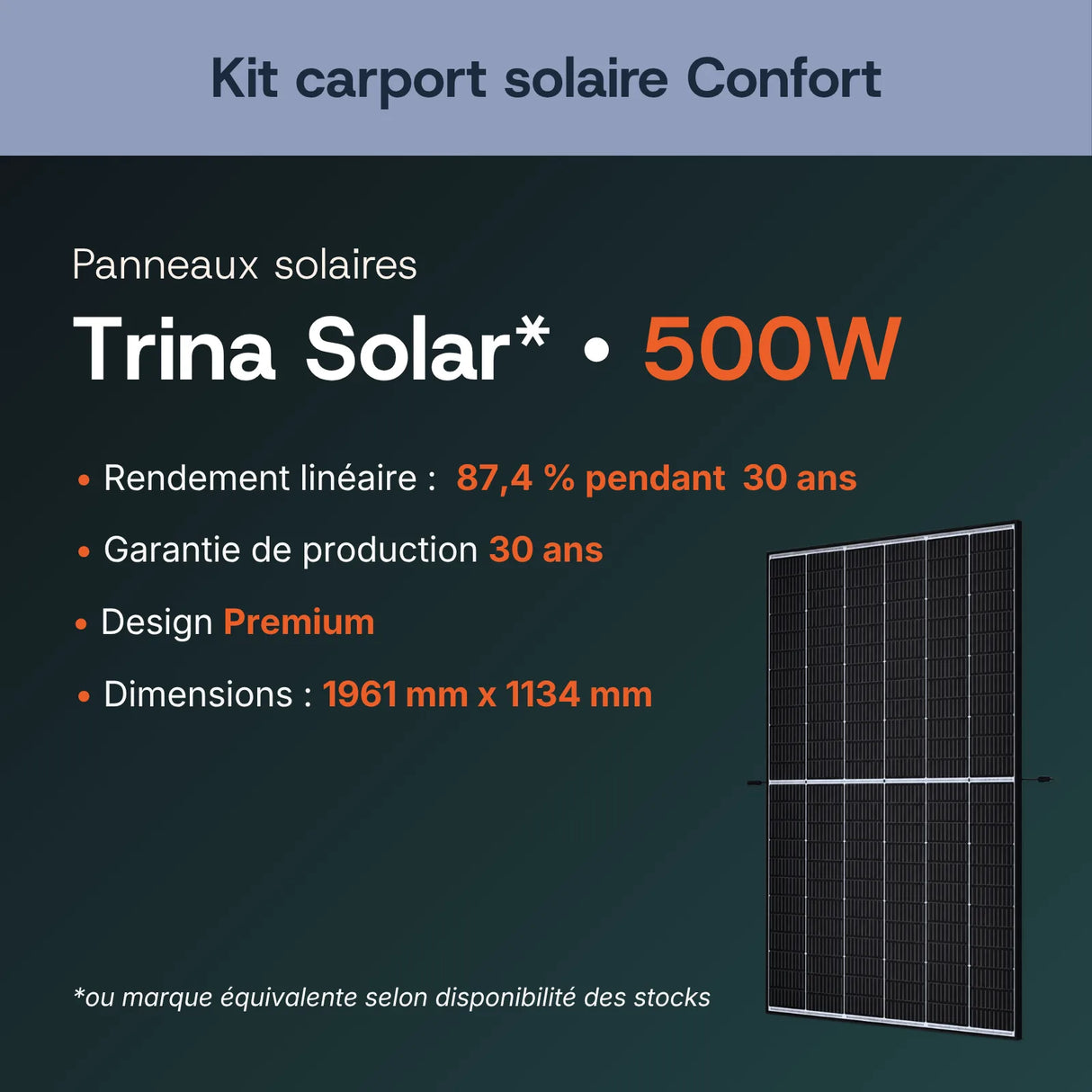 Kit carport solaire Confort

Panneaux solaires

Trina Solar* • 500W

• Rendement linéaire : 87,4 % pendant 30 ans

• Garantie de production 30 ans

• Design Premium

• Dimensions : 1961 mm x 1134 mm

*ou marque équivalente selon disponibilité des stocks